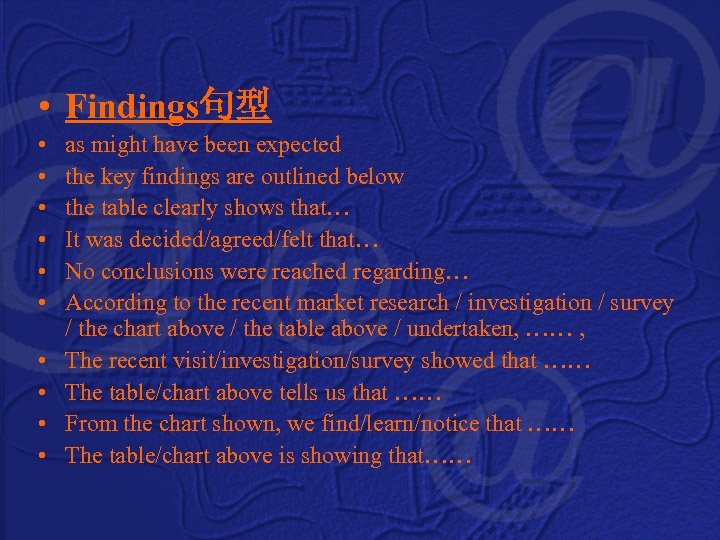 • Findings句型
• as might have been expected
• the key findings are outlined below
• the table clearly shows that…
• It was decided/agreed/felt that…
• No conclusions were reached regarding…
• According to the recent market research / investigation / survey / the chart above / the table above / undertaken, …… ,
• The recent visit/investigation/survey showed that ……
• The table/chart above tells us that ……
• From the chart shown, we find/learn/notice that ……
• The table/chart above is showing that……